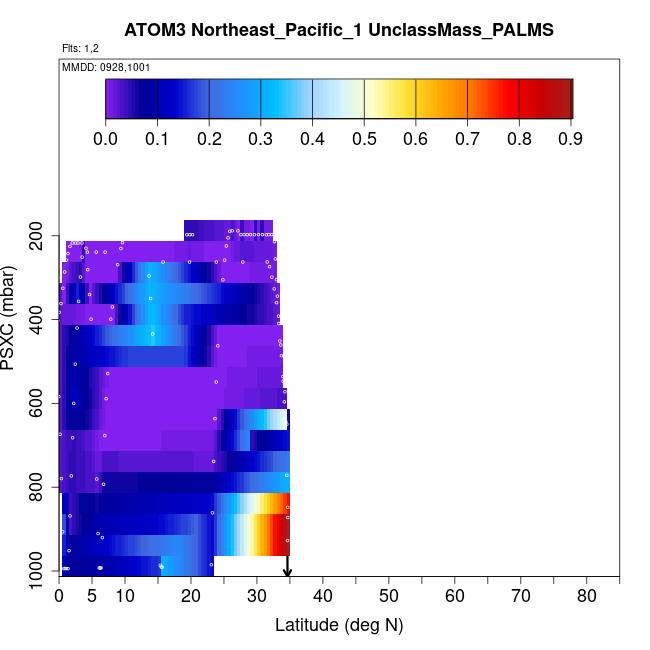 ATOM3 Northeast_Pacific_1 UnclassMass_PALMS

Flts: 1,2

MMDD: 0928,1001

0.0 0.1 0.2 0.3 0.4 0.5 0.6 0.7 0.8 0.9

PSXC (mbar)

200
400
600
800
1000

0 5 10 20 30 40 50 60 70 80

Latitude (deg N)